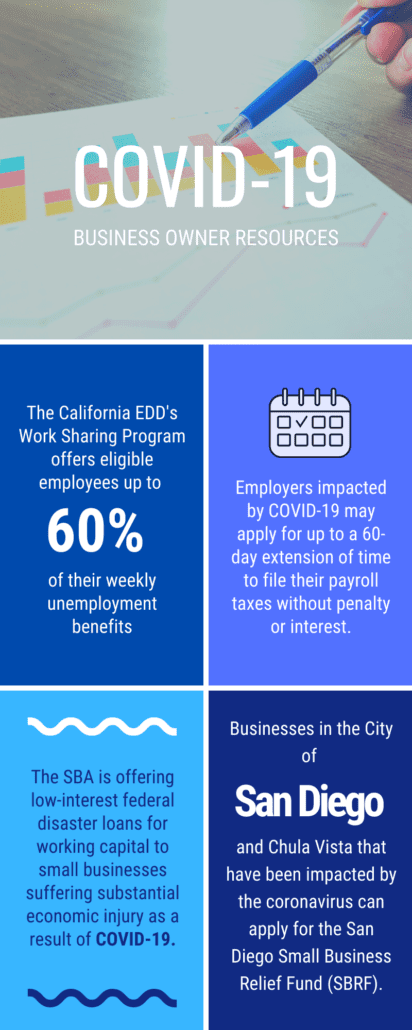 COVID-19

BUSINESS OWNER RESOURCES

The California EDD's Work Sharing Program offers eligible employees up to

60%

of their weekly unemployment benefits

Employers impacted by COVID-19 may apply for up to a 60-day extension of time to file their payroll taxes without penalty or interest.

The SBA is offering low-interest federal disaster loans for working capital to small businesses suffering substantial economic injury as a result of COVID-19.

Businesses in the City of

San Diego

and Chula Vista that have been impacted by the coronavirus can apply for the San Diego Small Business Relief Fund (SBRF).